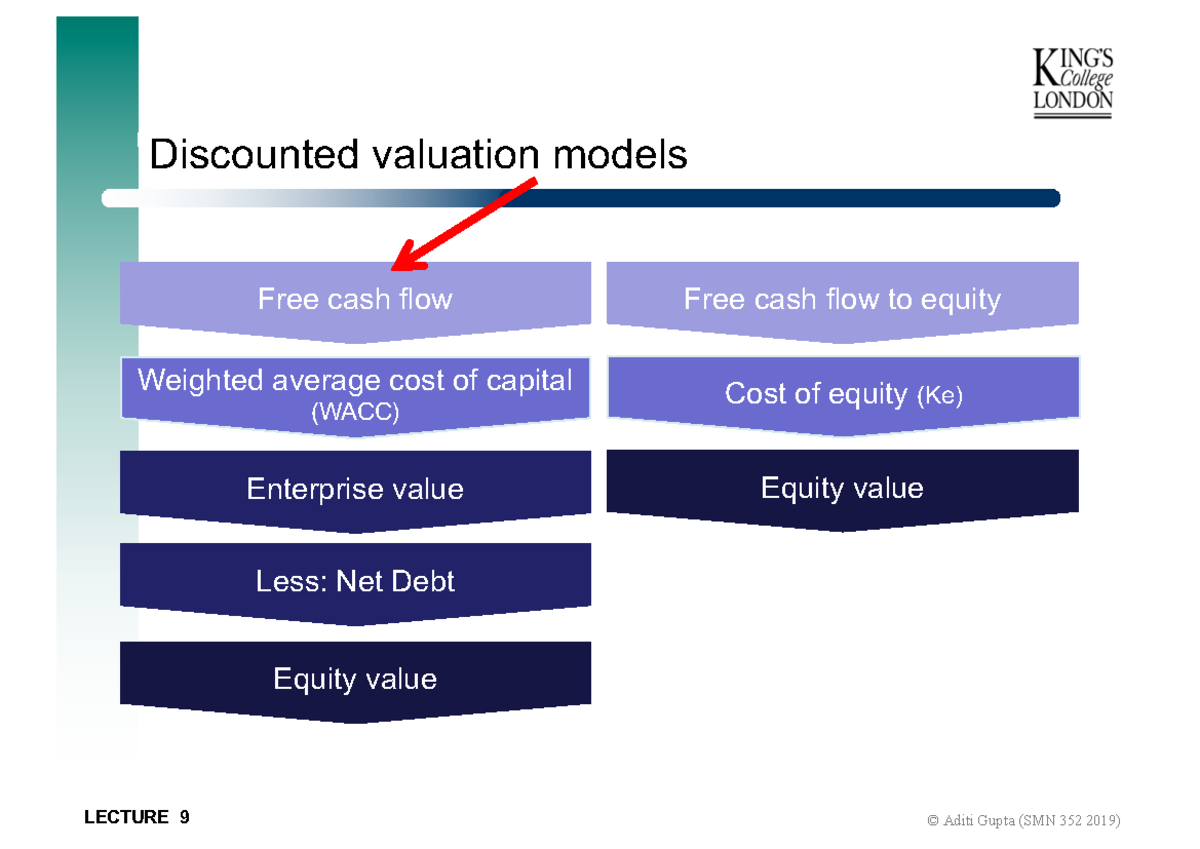 KING'S College LONDON

Discounted valuation models

Free cash flow

Weighted average cost of capital (WACC)

Enterprise value

Less: Net Debt

Equity value

Free cash flow to equity

Cost of equity (Ke)

Equity value

LECTURE 9

© Aditi Gupta (SMN 352 2019)